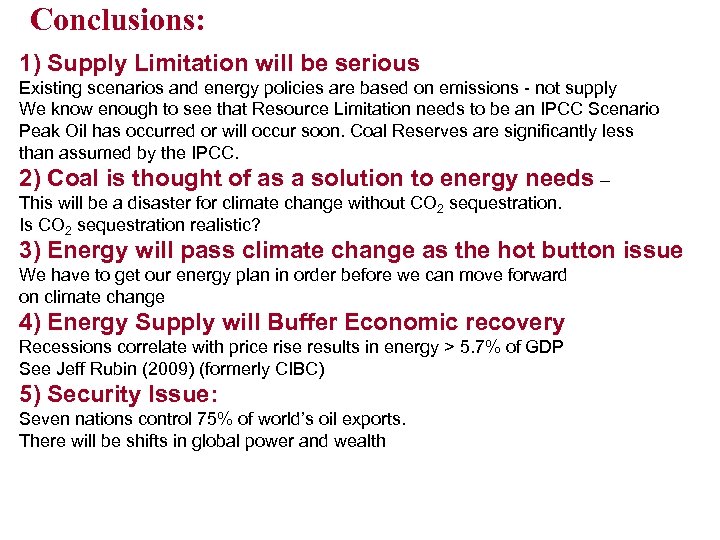 Conclusions:

1) Supply Limitation will be serious
Existing scenarios and energy policies are based on emissions - not supply
We know enough to see that Resource Limitation needs to be an IPCC Scenario
Peak Oil has occurred or will occur soon. Coal Reserves are significantly less than assumed by the IPCC.

2) Coal is thought of as a solution to energy needs –
This will be a disaster for climate change without $CO_2$ sequestration.
Is $CO_2$ sequestration realistic?

3) Energy will pass climate change as the hot button issue
We have to get our energy plan in order before we can move forward on climate change

4) Energy Supply will Buffer Economic recovery
Recessions correlate with price rise results in energy > 5.7% of GDP
See Jeff Rubin (2009) (formerly CIBC)

5) Security Issue:
Seven nations control 75% of world's oil exports.
There will be shifts in global power and wealth